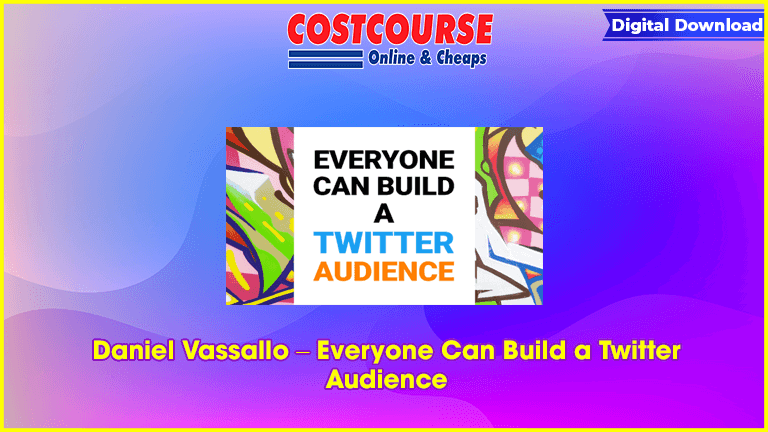 COSTCOURSE
Online & Cheaps

Digital Download

EVERYONE CAN BUILD A TWITTER AUDIENCE

Daniel Vassallo – Everyone Can Build a Twitter Audience